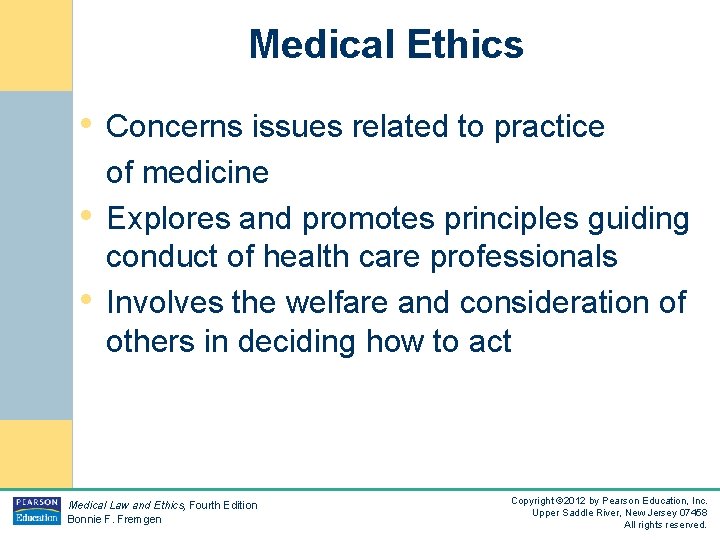 Medical Ethics

• Concerns issues related to practice of medicine
• Explores and promotes principles guiding conduct of health care professionals
• Involves the welfare and consideration of others in deciding how to act

PEARSON Education

Medical Law and Ethics, Fourth Edition
Bonnie F. Fremgen

Copyright ©2012 by Pearson Education, Inc.
Upper Saddle River, New Jersey 07458
All rights reserved.